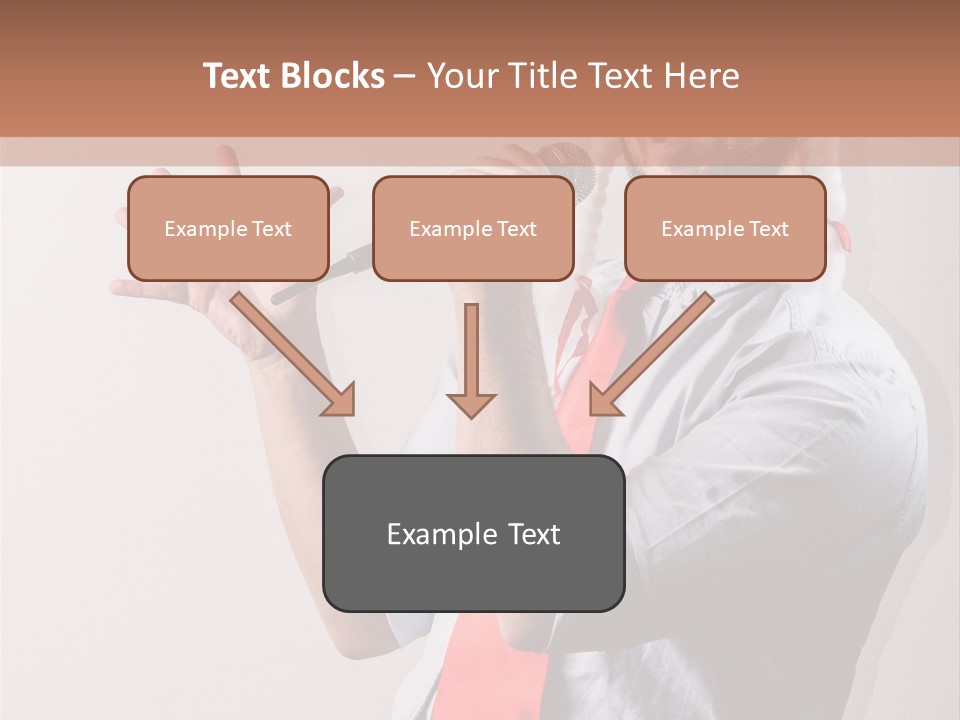 Text Blocks – Your Title Text Here

Example Text

Example Text

Example Text

Example Text